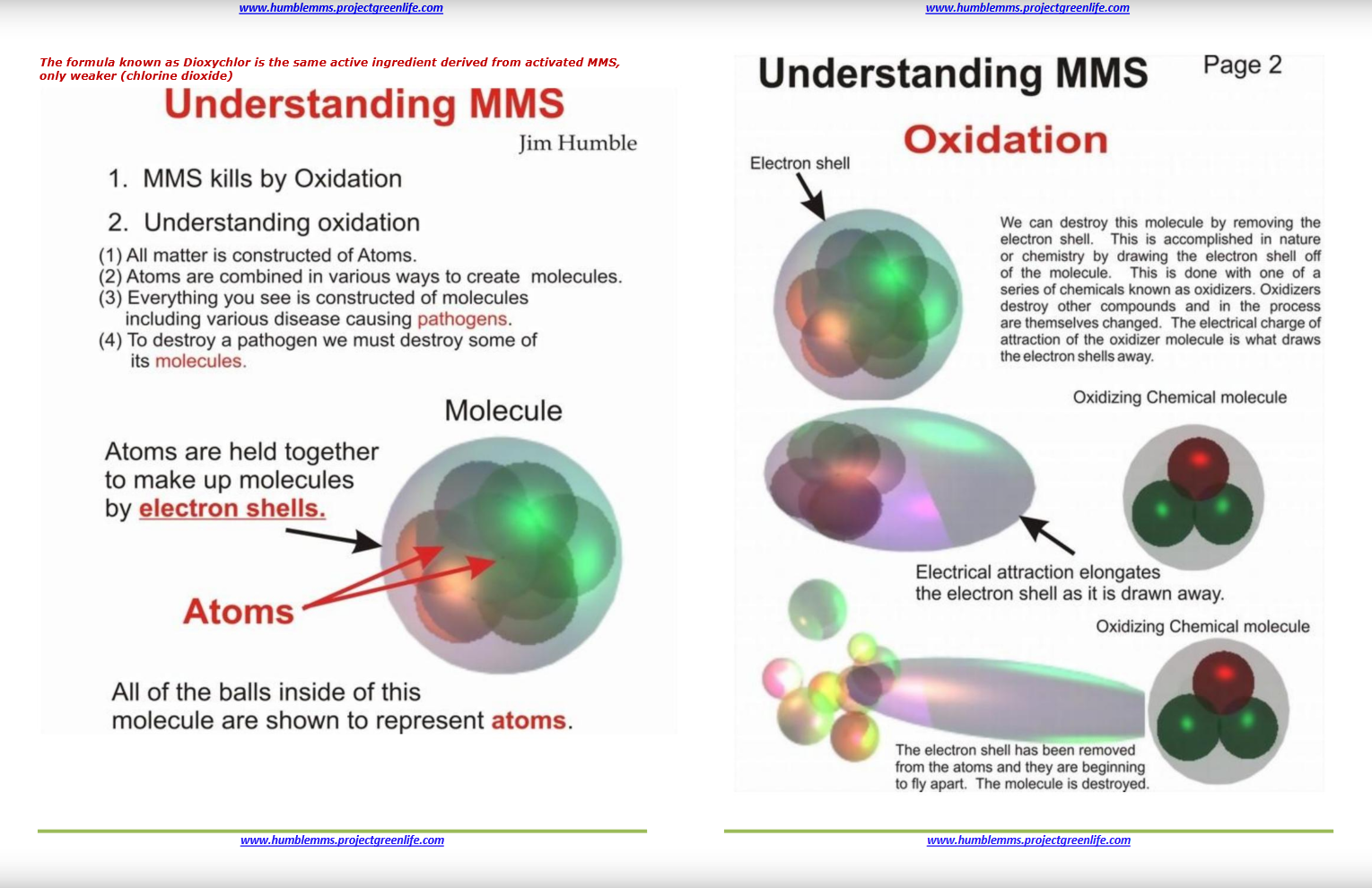 www.humblemms.projectgreenlife.com

The formula known as Dioxychlor is the same active ingredient derived from activated MMS, only weaker (chlorine dioxide)

Understanding MMS

Jim Humble

1. MMS kills by Oxidation

2. Understanding oxidation

(1) All matter is constructed of Atoms.
(2) Atoms are combined in various ways to create molecules.
(3) Everything you see is constructed of molecules including various disease causing pathogens.
(4) To destroy a pathogen we must destroy some of its molecules.

Molecule

Atoms are held together to make up molecules by electron shells.

Atoms

All of the balls inside of this molecule are shown to represent atoms.

www.humblemms.projectgreenlife.com

www.humblemms.projectgreenlife.com

Understanding MMS

Page 2

Oxidation

Electron shell

We can destroy this molecule by removing the electron shell. This is accomplished in nature or chemistry by drawing the electron shell off of the molecule. This is done with one of a series of chemicals known as oxidizers. Oxidizers destroy other compounds and in the process are themselves changed. The electrical charge of attraction of the oxidizer molecule is what draws the electron shells away.

Oxidizing Chemical molecule

Electrical attraction elongates the electron shell as it is drawn away.

Oxidizing Chemical molecule

The electron shell has been removed from the atoms and they are beginning to fly apart. The molecule is destroyed.

www.humblemms.projectgreenlife.com